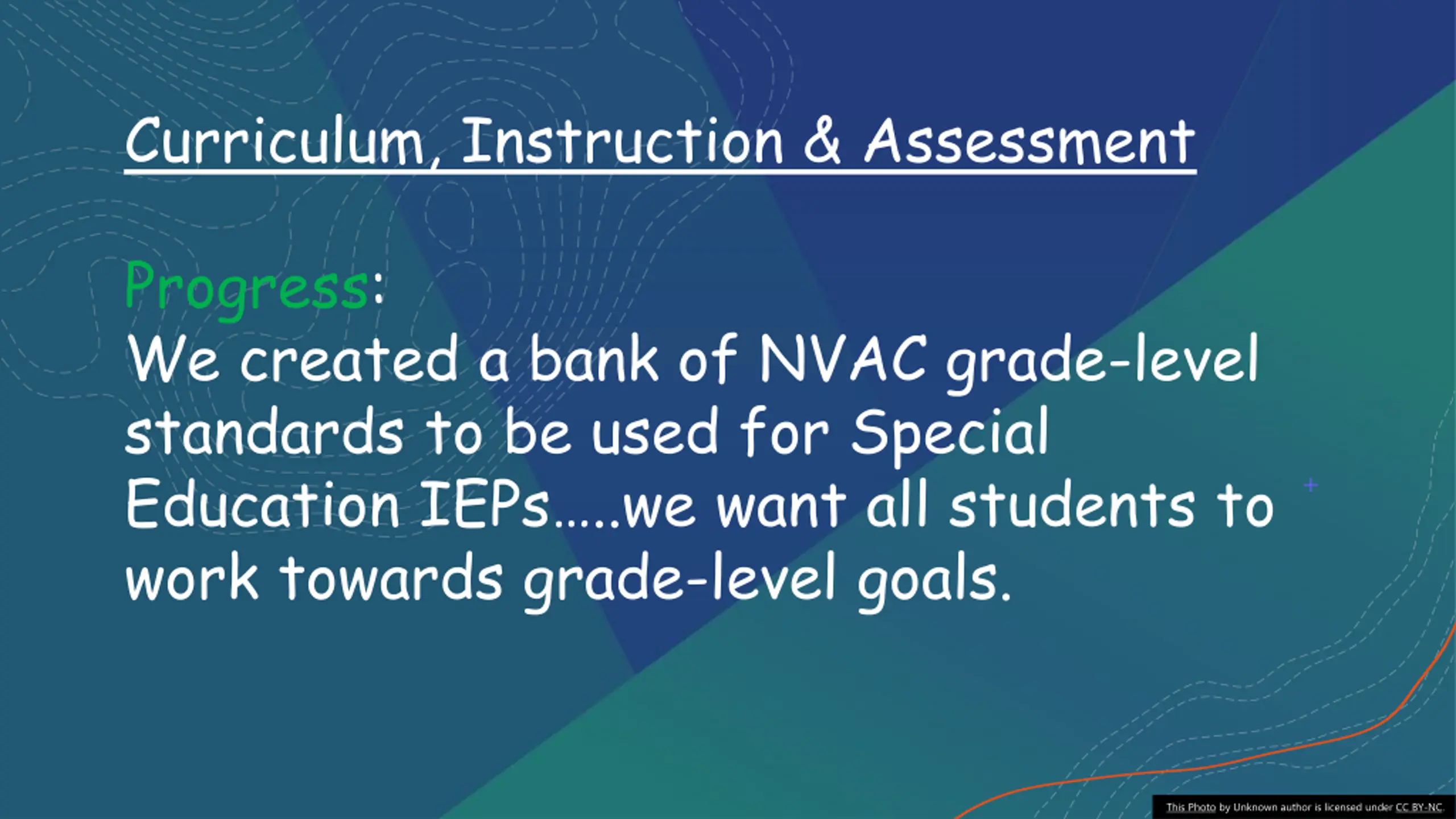 Curriculum, Instruction & Assessment

Progress:
We created a bank of NVAC grade-level standards to be used for Special Education IEPs.....we want all students to work towards grade-level goals.

This Photo by Unknown author is licensed under CC BY-NC.